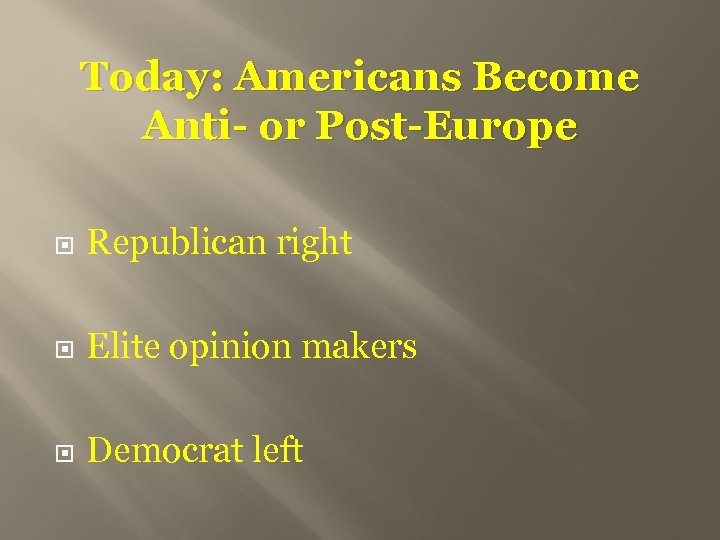 Today: Americans Become Anti- or Post-Europe

Republican right

Elite opinion makers

Democrat left